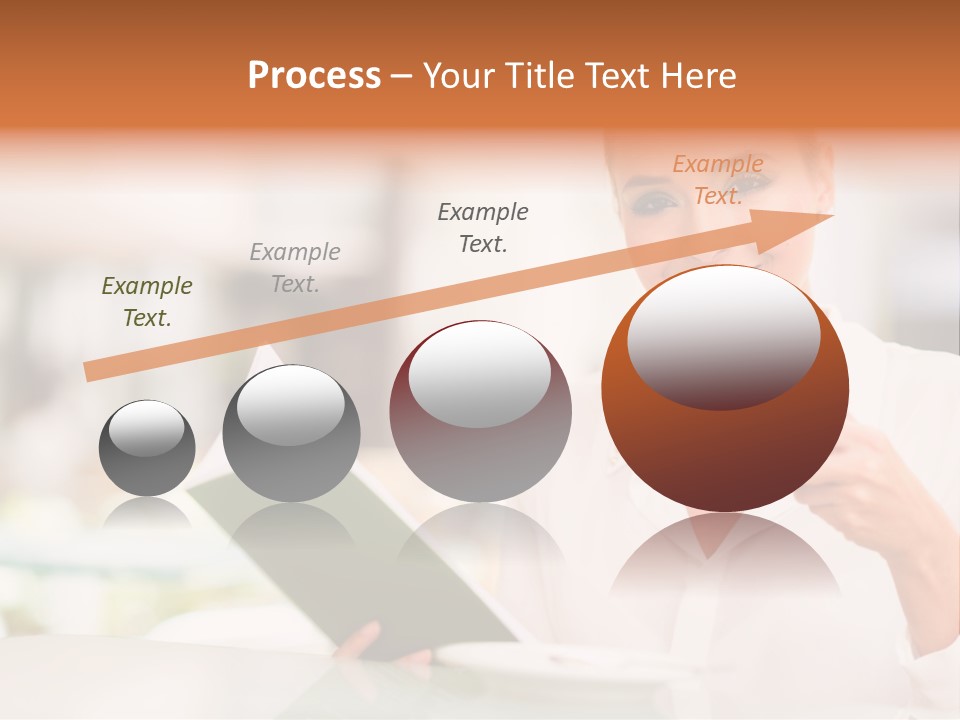 Process – Your Title Text Here

Example Text.

Example Text.

Example Text.

Example Text.